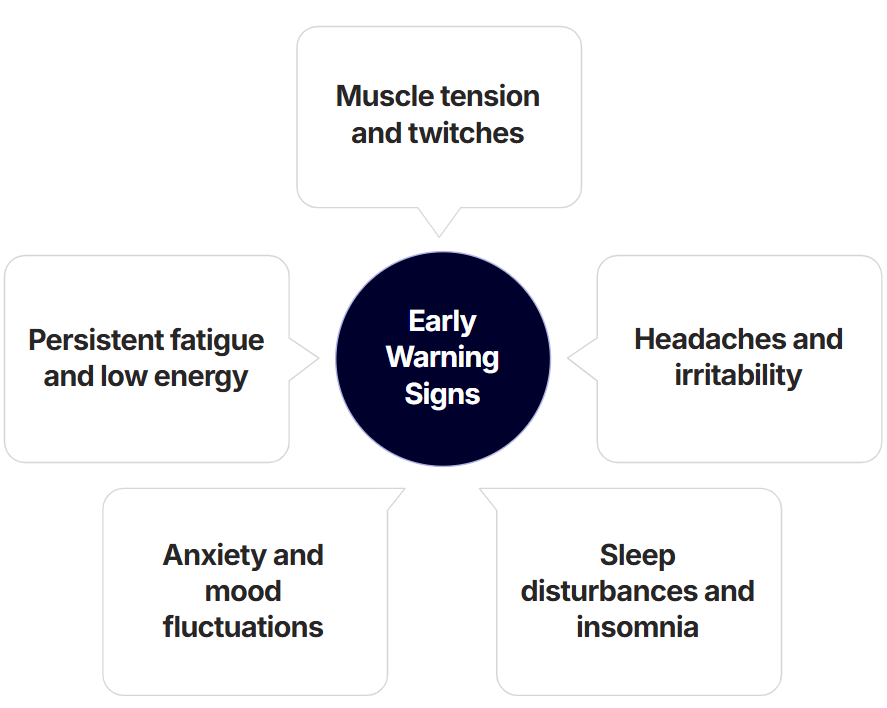 Muscle tension and twitches

Persistent fatigue and low energy

Early Warning Signs

Headaches and irritability

Anxiety and mood fluctuations

Sleep disturbances and insomnia